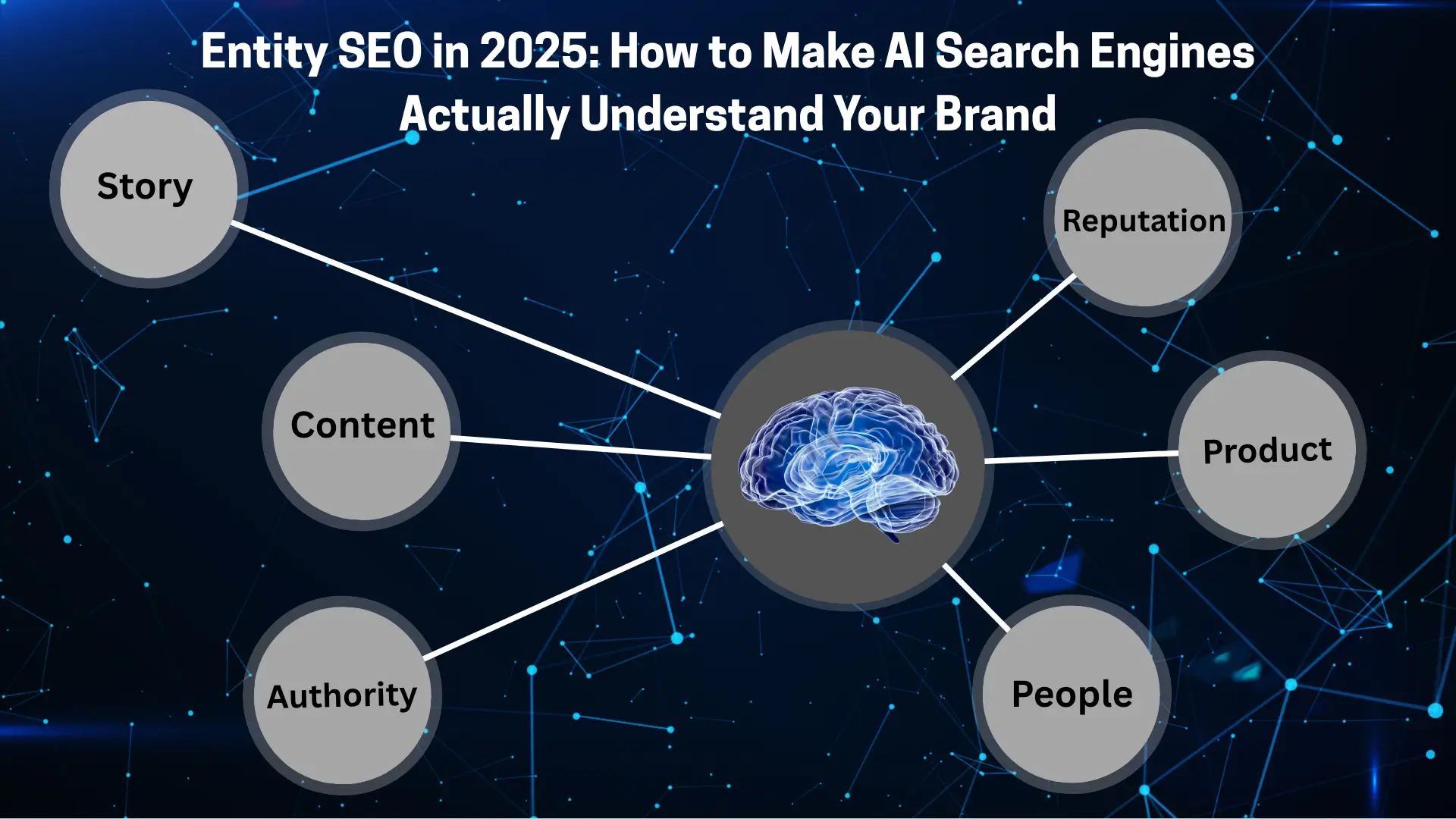 Entity SEO in 2025: How to Make AI Search Engines Actually Understand Your Brand

Story

Reputation

Content

Product

Authority

People